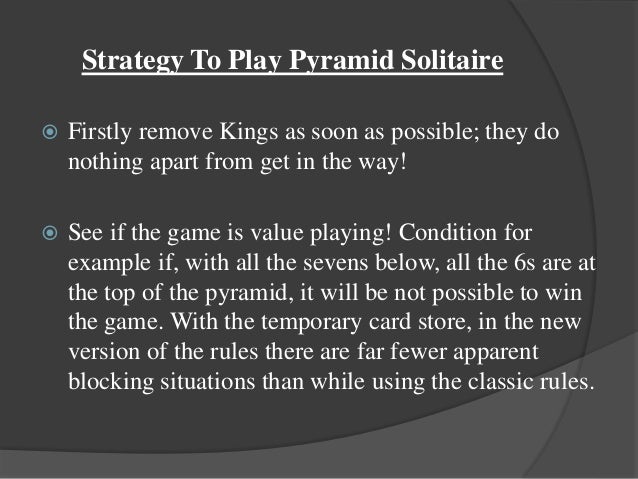 Strategy To Play Pyramid Solitaire

Firstly remove Kings as soon as possible; they do nothing apart from get in the way!

See if the game is value playing! Condition for example if, with all the sevens below, all the 6s are at the top of the pyramid, it will be not possible to win the game. With the temporary card store, in the new version of the rules there are far fewer apparent blocking situations than while using the classic rules.